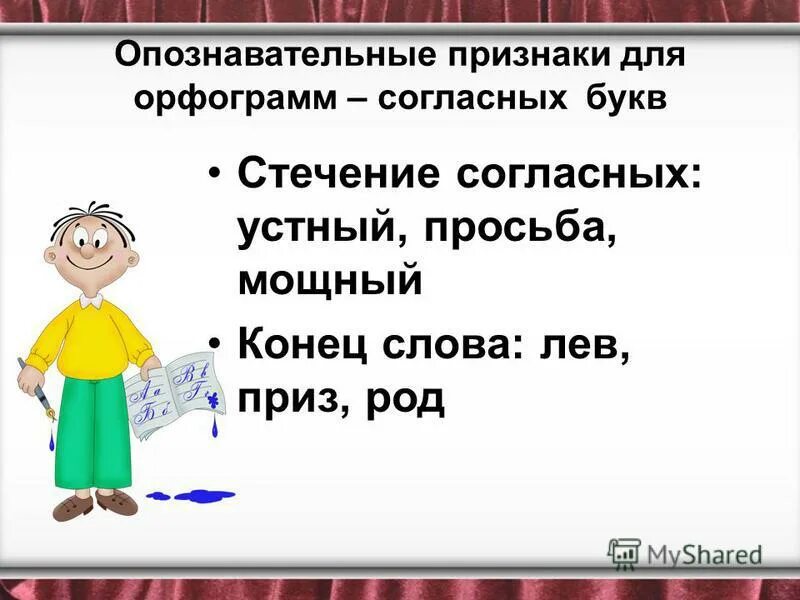 Опознавательные признаки для орфограмм – согласных букв

• Стечение согласных: устный, просьба, мощный

• Конец слова: лев, приз, род

Аа Бб Вв Гг

MyShared